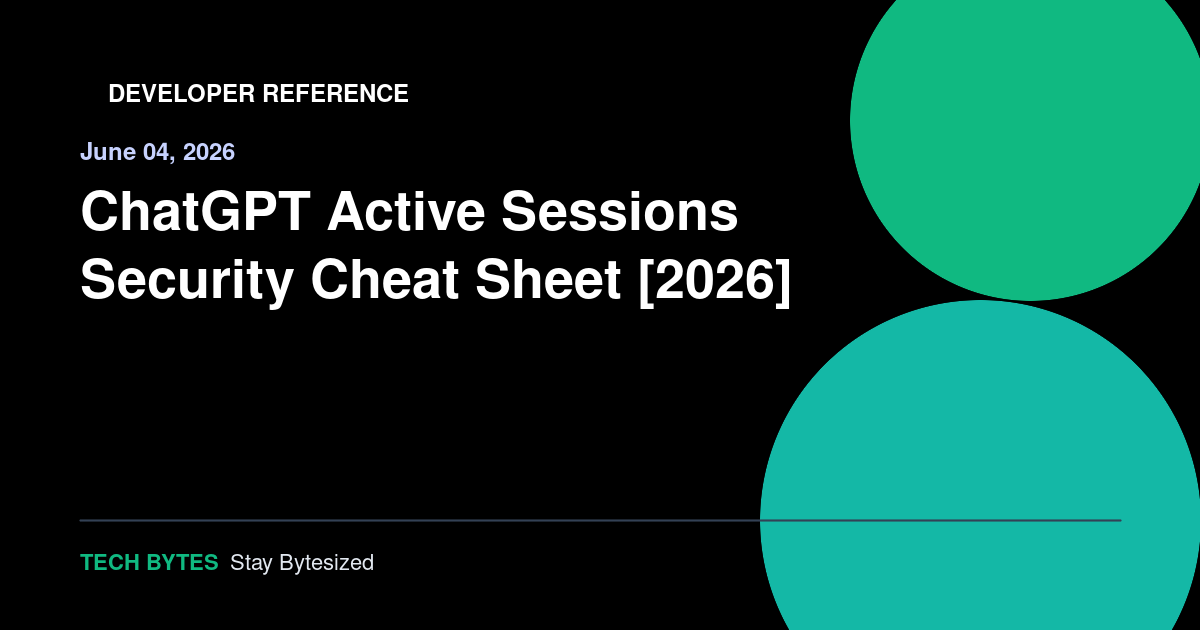 DEVELOPER REFERENCE

June 04, 2026

ChatGPT Active Sessions Security Cheat Sheet [2026]

TECH BYTES Stay Bytesized